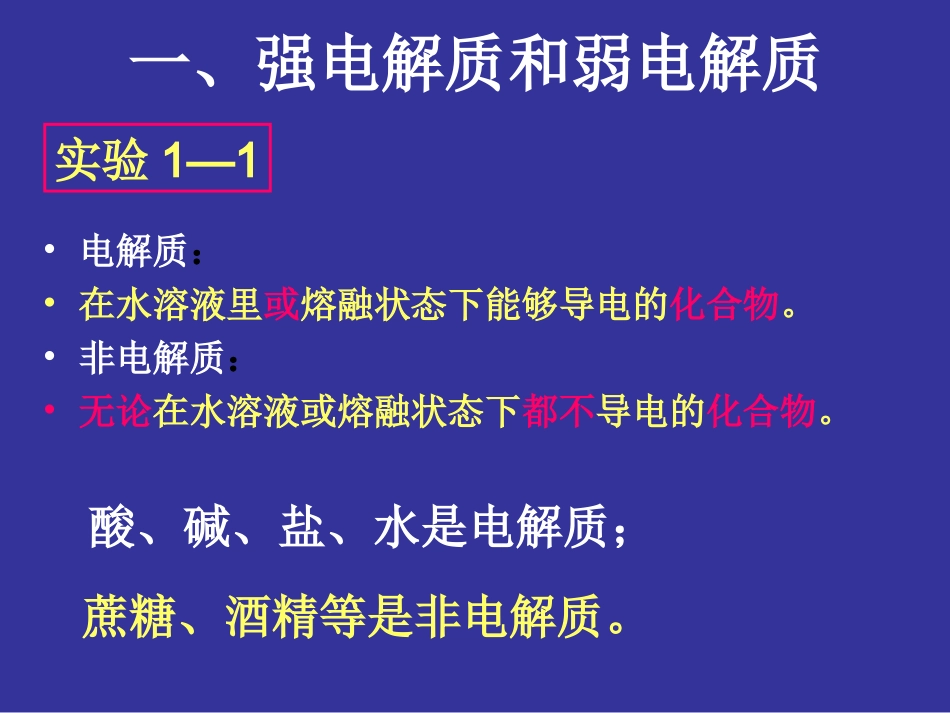 一、强电解质和弱电解质

实验 1—1

• 电解质：
• 在水溶液里或熔融状态下能够导电的化合物。
• 非电解质：
• 无论在水溶液或熔融状态下都不导电的化合物。

酸、碱、盐、水是电解质；

蔗糖、酒精等是非电解质。